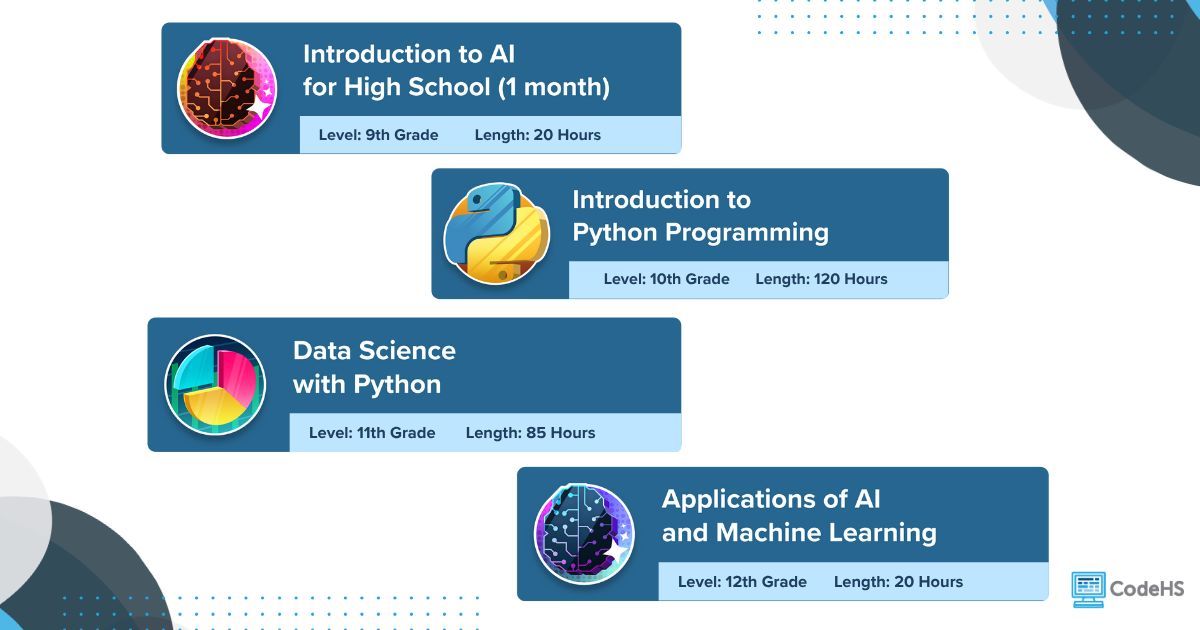 Introduction to AI for High School (1 month)

Level: 9th Grade Length: 20 Hours

Introduction to Python Programming

Level: 10th Grade Length: 120 Hours

Data Science with Python

Level: 11th Grade Length: 85 Hours

Applications of AI and Machine Learning

Level: 12th Grade Length: 20 Hours

CodeHS